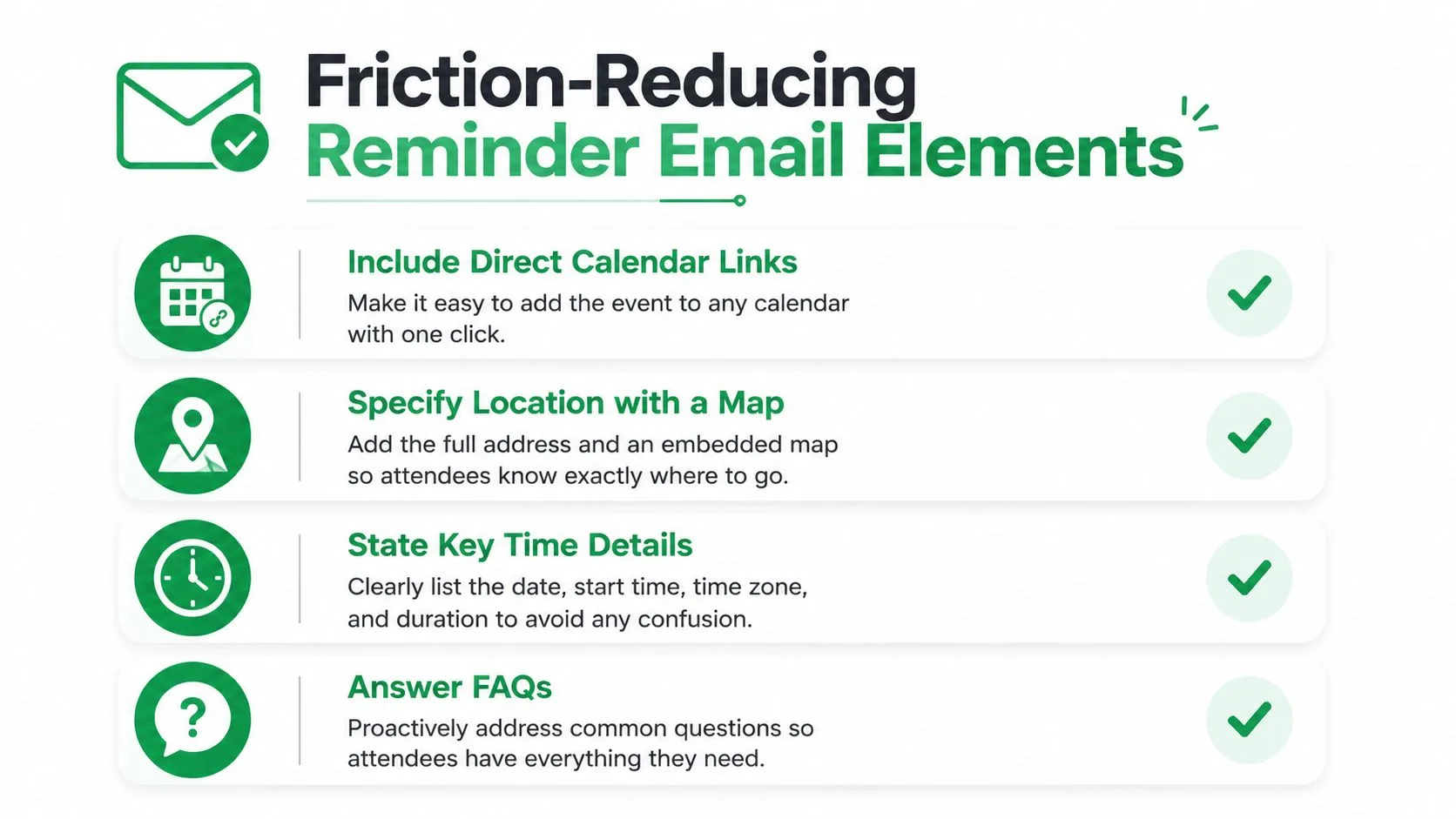 Friction-Reducing
Reminder Email Elements

Include Direct Calendar Links
Make it easy to add the event to any calendar with one click.

Specify Location with a Map
Add the full address and an embedded map so attendees know exactly where to go.

State Key Time Details
Clearly list the date, start time, time zone, and duration to avoid any confusion.

Answer FAQs
Proactively address common questions so attendees have everything they need.